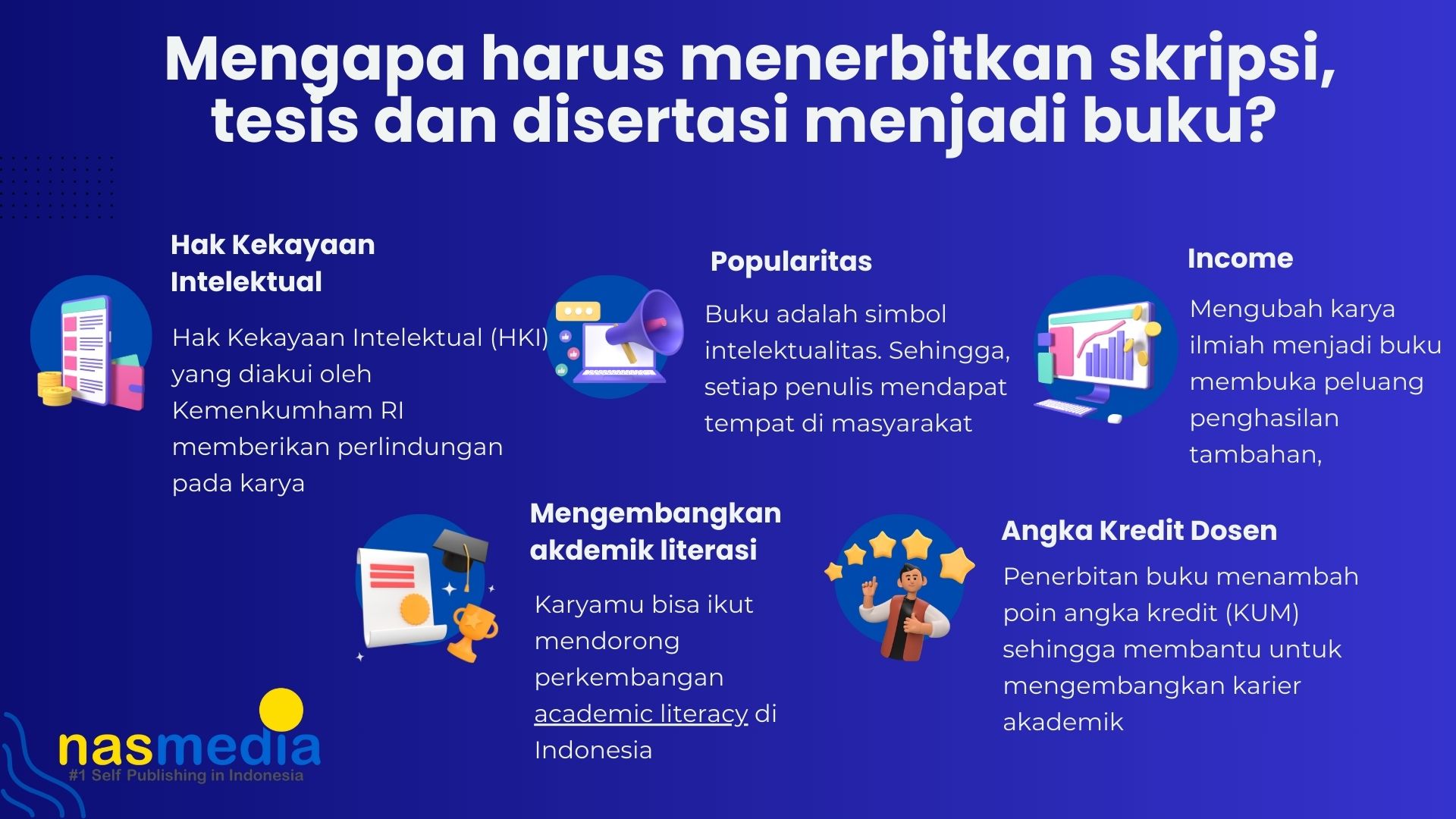 Mengapa harus menerbitkan skripsi, tesis dan disertasi menjadi buku?

Hak Kekayaan Intelektual

Hak Kekayaan Intelektual (HKI) yang diakui oleh Kemenkumham RI memberikan perlindungan pada karya

Popularitas

Buku adalah simbol intelektualitas. Sehingga, setiap penulis mendapat tempat di masyarakat

Income

Mengubah karya ilmiah menjadi buku membuka peluang penghasilan tambahan,

Mengembangkan akdemik literasi

Karyamu bisa ikut mendorong perkembangan academic literacy di Indonesia

Angka Kredit Dosen

Penerbitan buku menambah poin angka kredit (KUM) sehingga membantu untuk mengembangkan karier akademik

nasmedia
#1 Self Publishing in Indonesia